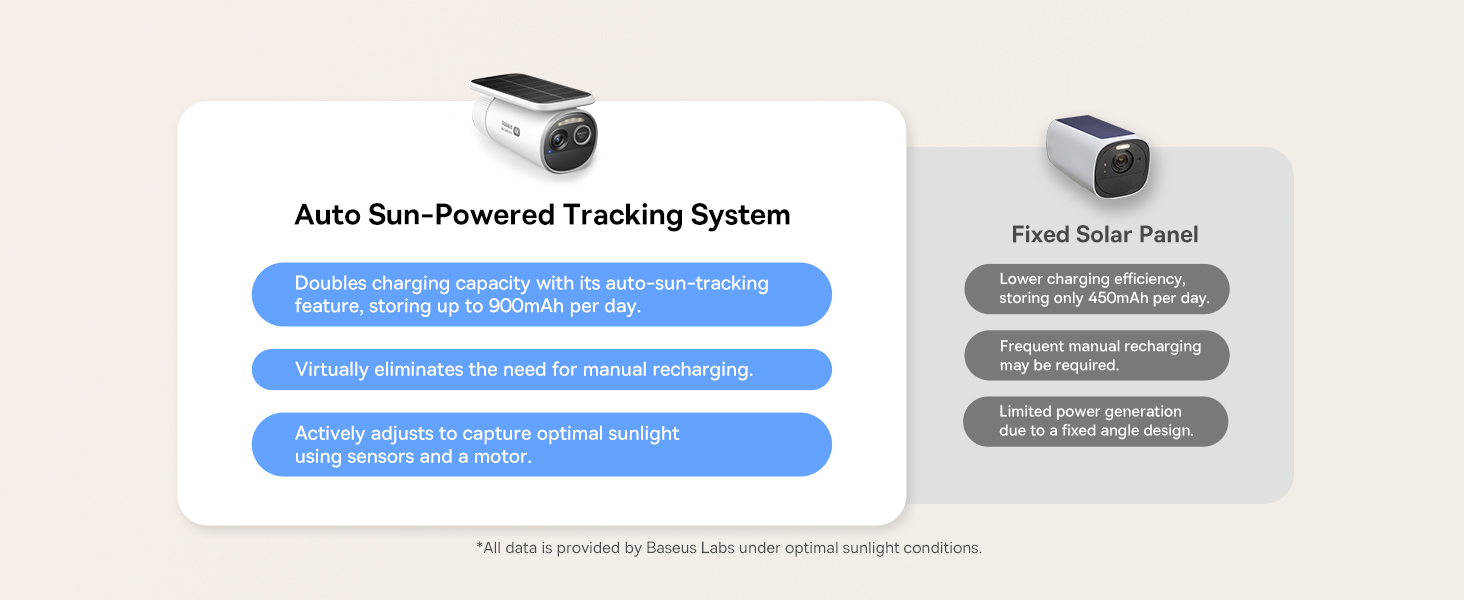 Auto Sun-Powered Tracking System

Doubles charging capacity with its auto-sun-tracking feature, storing up to 900mAh per day.

Virtually eliminates the need for manual recharging.

Actively adjusts to capture optimal sunlight using sensors and a motor.

Fixed Solar Panel

Lower charging efficiency, storing only 450mAh per day.

Frequent manual recharging may be required.

Limited power generation due to a fixed angle design.

*All data is provided by Baseus Labs under optimal sunlight conditions.